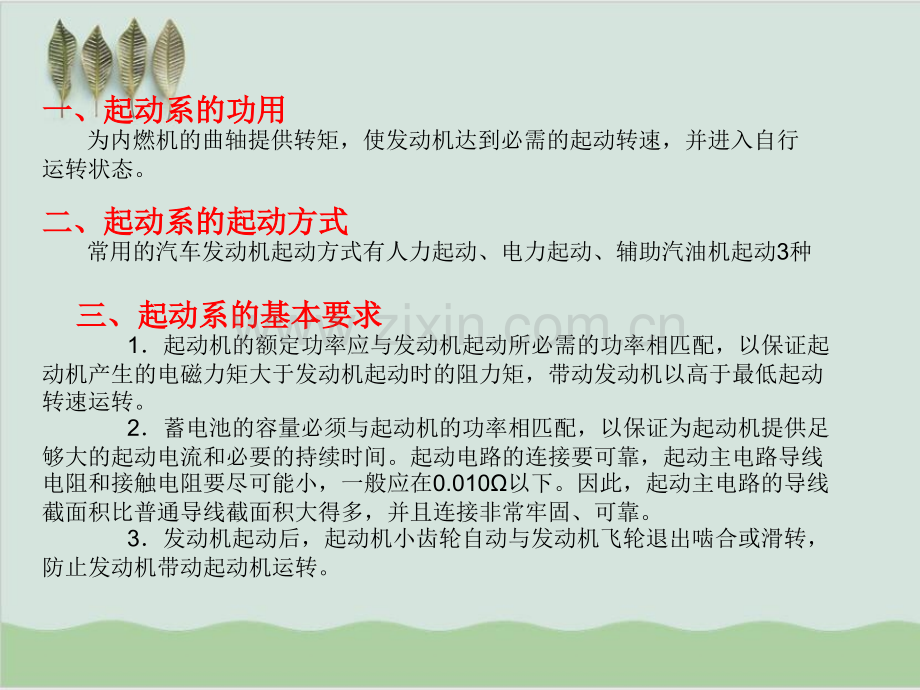 一、起动系的功用

为内燃机的曲轴提供转矩，使发动机达到必需的起动转速，并进入自行运转状态。

二、起动系的起动方式

常用的汽车发动机起动方式有人力起动、电力起动、辅助汽油机起动3种

三、起动系的基本要求

1．起动机的额定功率应与发动机起动所必需的功率相匹配，以保证起动机产生的电磁力矩大于发动机起动时的阻力矩，带动发动机以高于最低起动转速运转。

2．蓄电池的容量必须与起动机的功率相匹配，以保证为起动机提供足够大的起动电流和必要的持续时间。起动电路的连接要可靠，起动主电路导线电阻和接触电阻要尽可能小，一般应在0.010Ω以下。因此，起动主电路的导线截面积比普通导线截面积大得多，并且连接非常牢固、可靠。

3．发动机起动后，起动机小齿轮自动与发动机飞轮退出啮合或滑转，防止发动机带动起动机运转。

www.zixin.com.cn